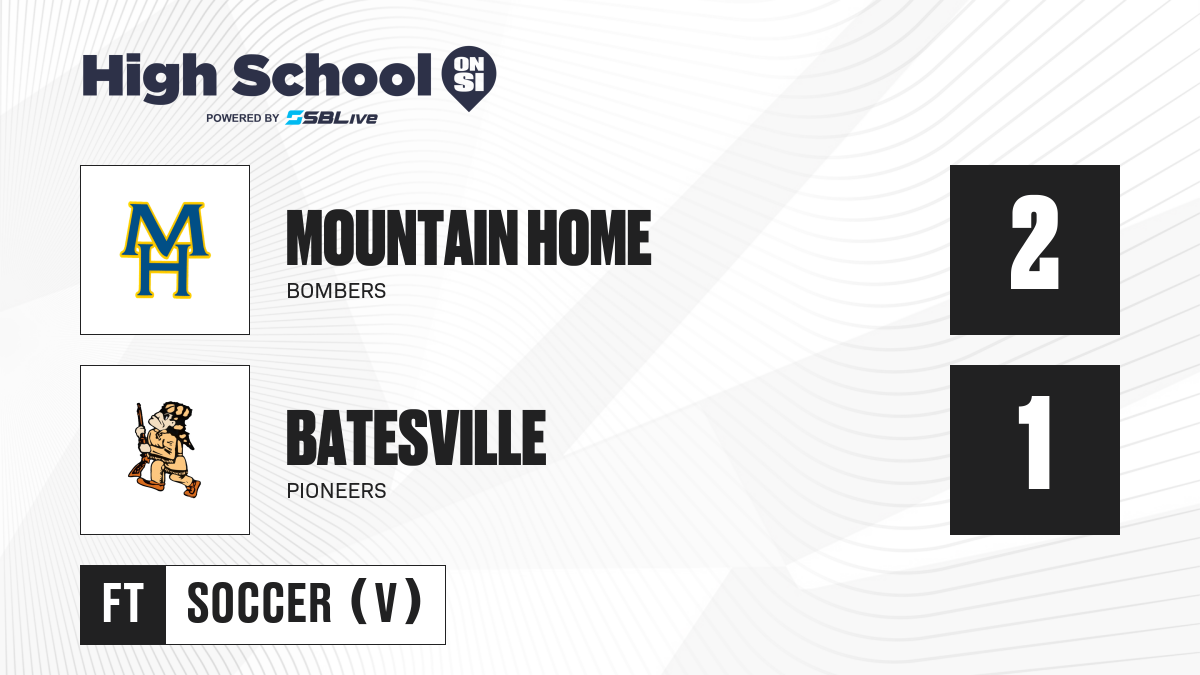 High School ON SI
POWERED BY SBLive

MH

MOUNTAIN HOME
BOMBERS

2

BATESVILLE
PIONEERS

1

FT SOCCER (V)